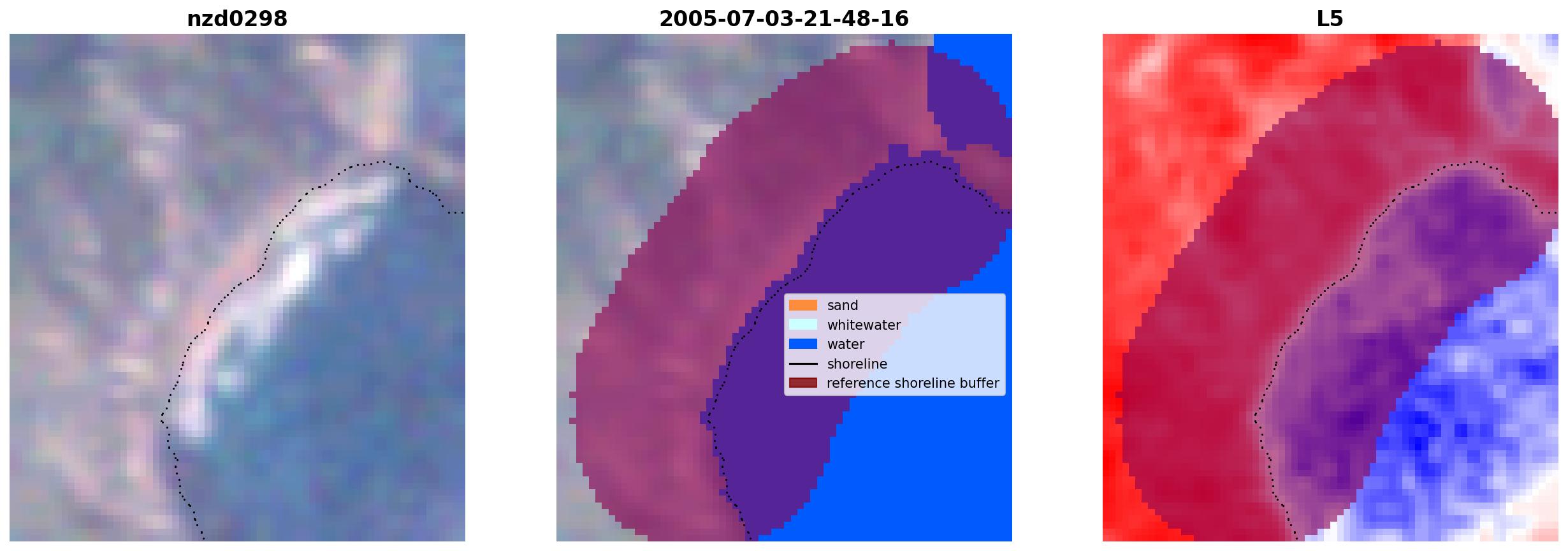 nzd0298

2005-07-03-21-48-16

sand
whitewater
water
shoreline
reference shoreline buffer

L5